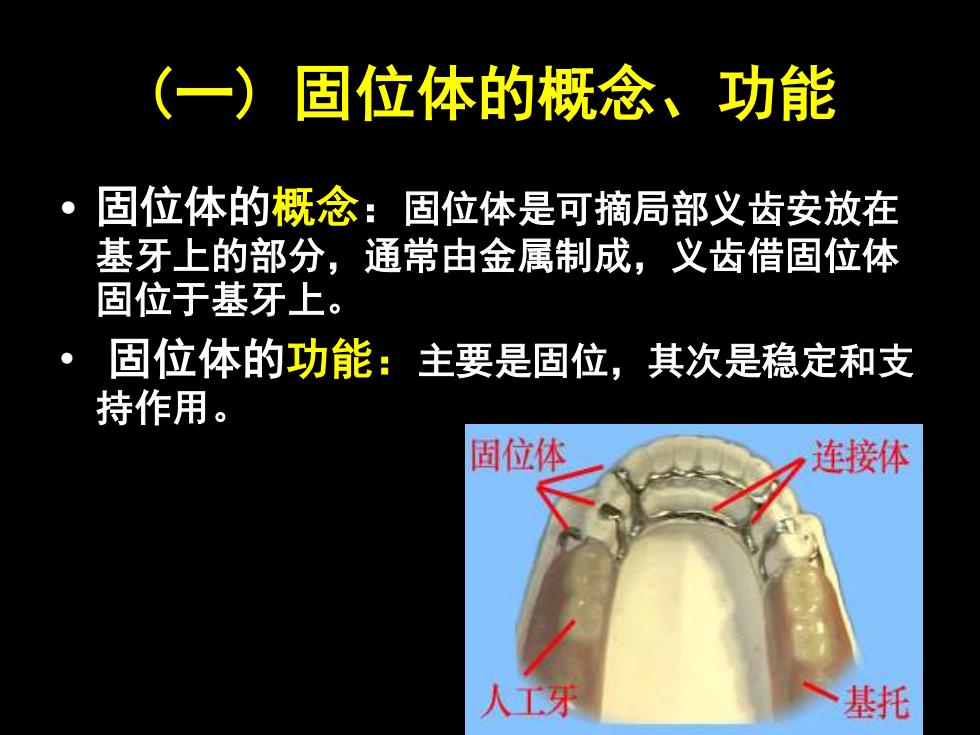 （一）固位体的概念、功能

• 固位体的概念：固位体是可摘局部义齿安放在基牙上的部分，通常由金属制成，义齿借固位体固位于基牙上。

• 固位体的功能：主要是固位，其次是稳定和支持作用。

固位体
连接体
人工牙
基托